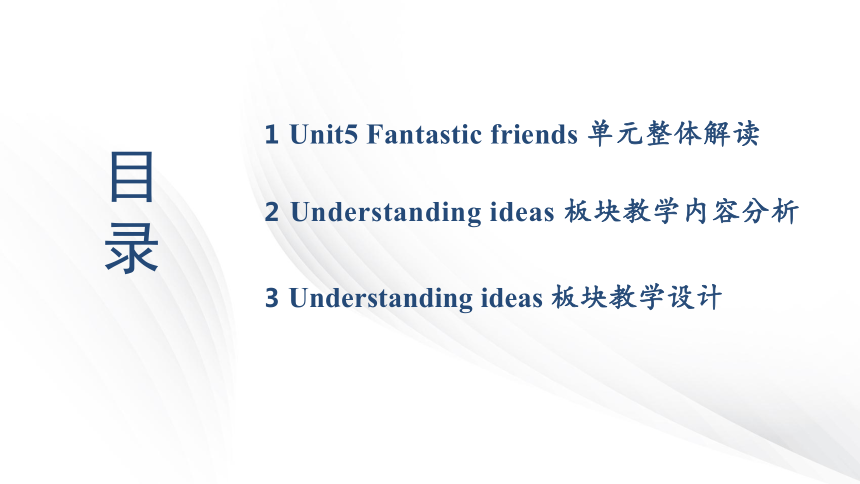 目录

1 Unit5 Fantastic friends 单元整体解读

2 Understanding ideas 板块教学内容分析

3 Understanding ideas 板块教学设计